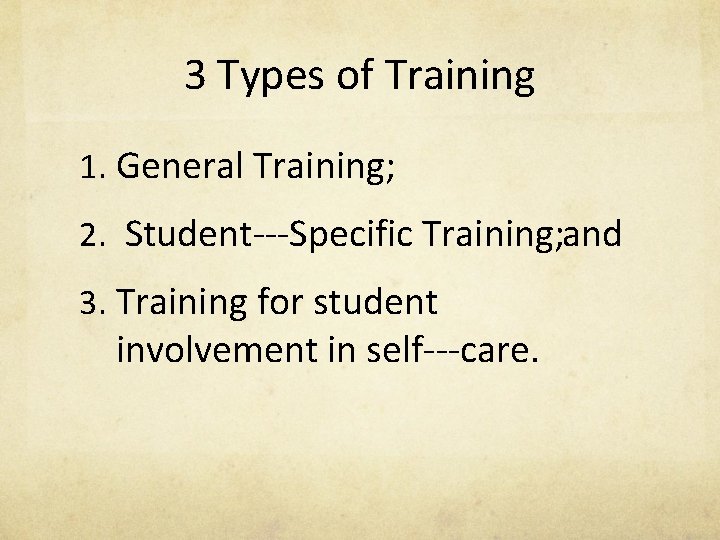 3 Types of Training

1. General Training;

2. Student---Specific Training;and

3. Training for student involvement in self---care.